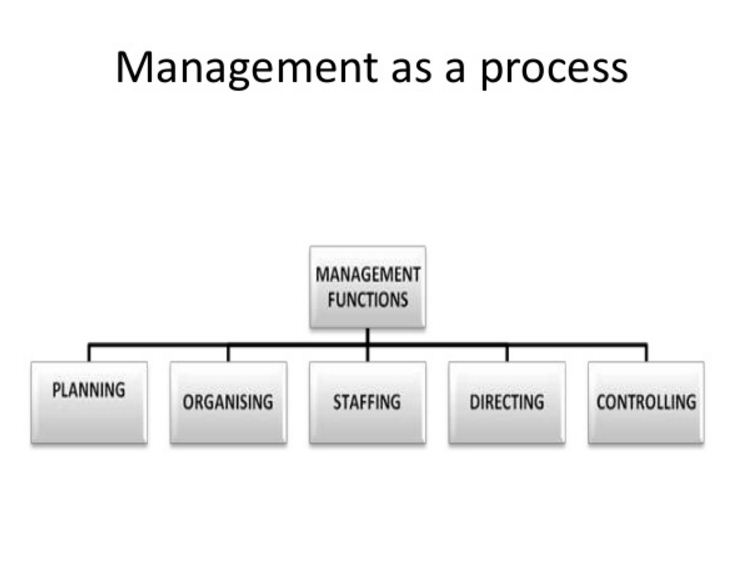 Management as a process

MANAGEMENT FUNCTIONS

PLANNING

ORGANISING

STAFFING

DIRECTING

CONTROLLING